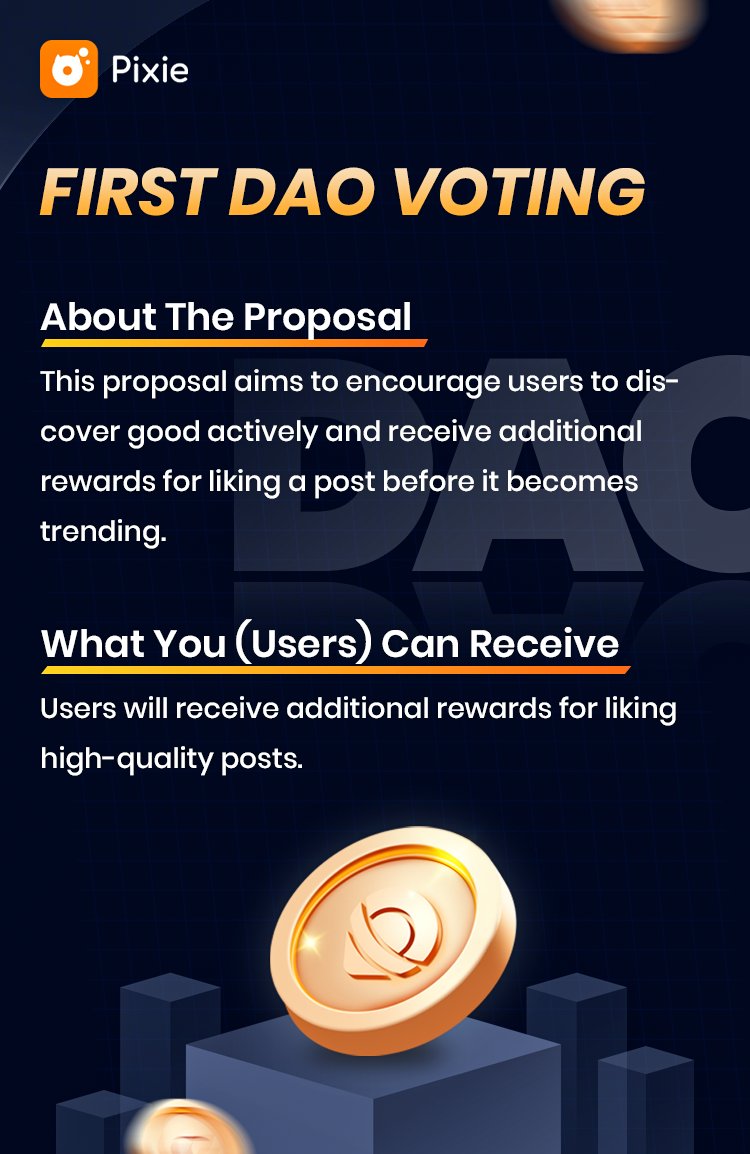 Pixie

FIRST DAO VOTING

About The Proposal

This proposal aims to encourage users to discover good actively and receive additional rewards for liking a post before it becomes trending.

DAO

What You (Users) Can Receive

Users will receive additional rewards for liking high-quality posts.